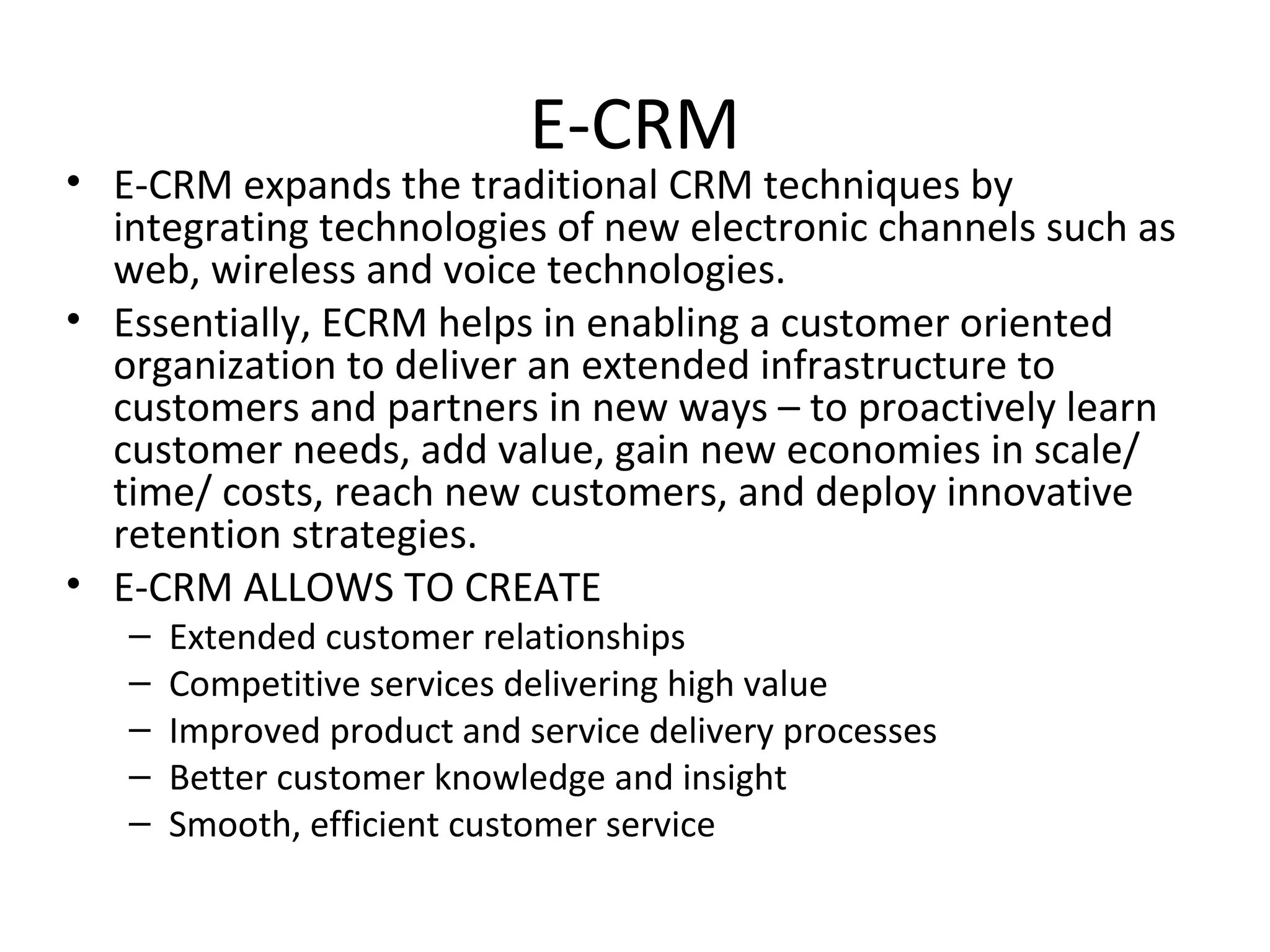 E-CRM

• E-CRM expands the traditional CRM techniques by integrating technologies of new electronic channels such as web, wireless and voice technologies.
• Essentially, ECRM helps in enabling a customer oriented organization to deliver an extended infrastructure to customers and partners in new ways – to proactively learn customer needs, add value, gain new economies in scale/ time/ costs, reach new customers, and deploy innovative retention strategies.
• E-CRM ALLOWS TO CREATE
– Extended customer relationships
– Competitive services delivering high value
– Improved product and service delivery processes
– Better customer knowledge and insight
– Smooth, efficient customer service